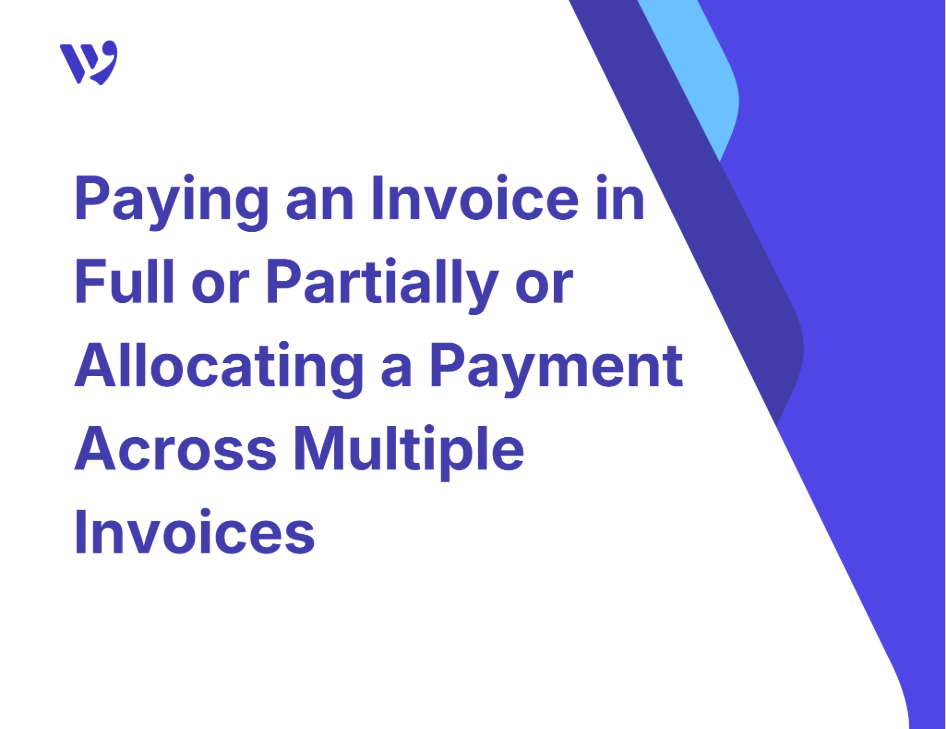 Paying an Invoice in Full or Partially or Allocating a Payment Across Multiple Invoices